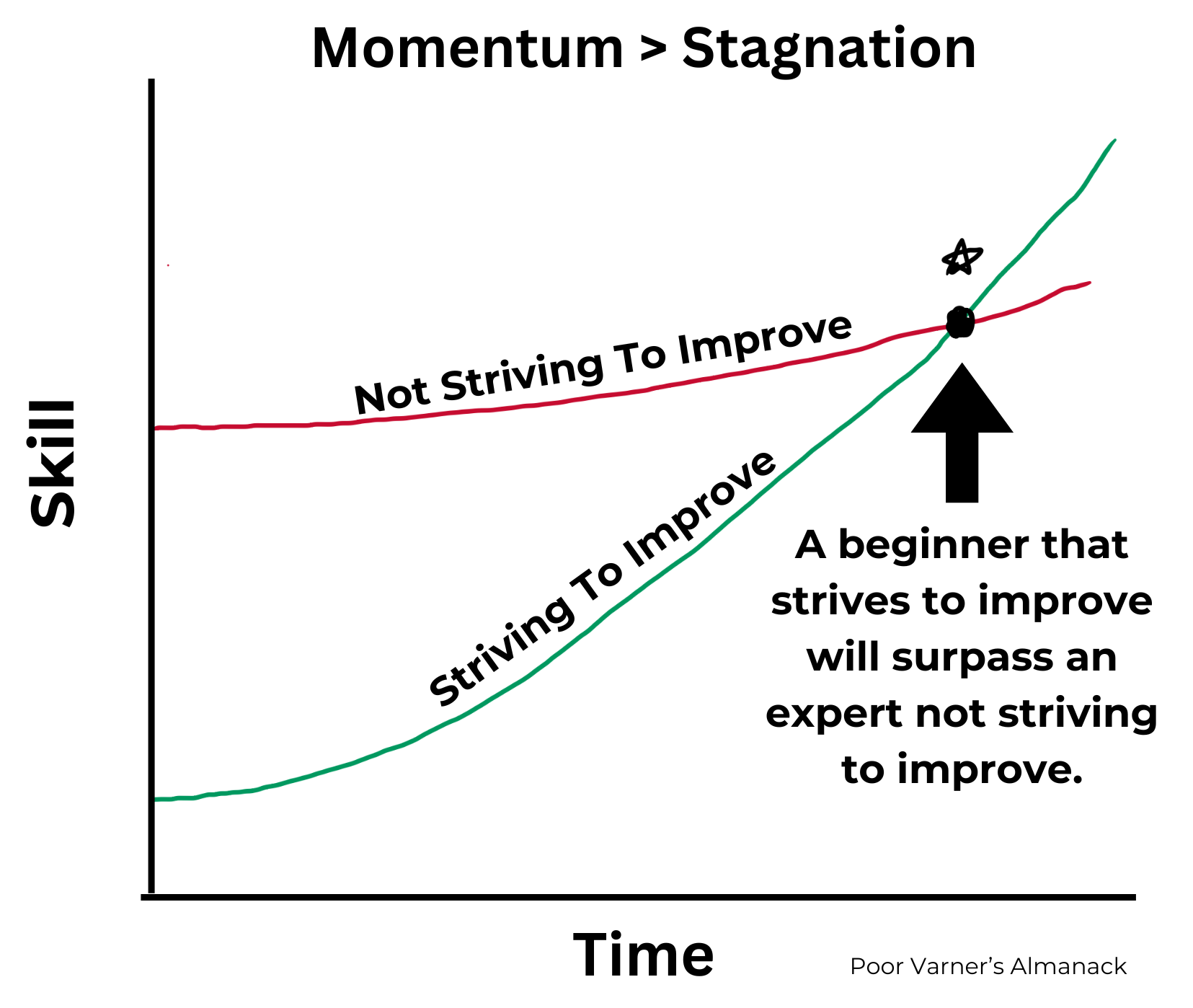 Momentum > Stagnation

Skill

Not Striving To Improve

Striving To Improve

A beginner that strives to improve will surpass an expert not striving to improve.

Time

Poor Varner's Almanack